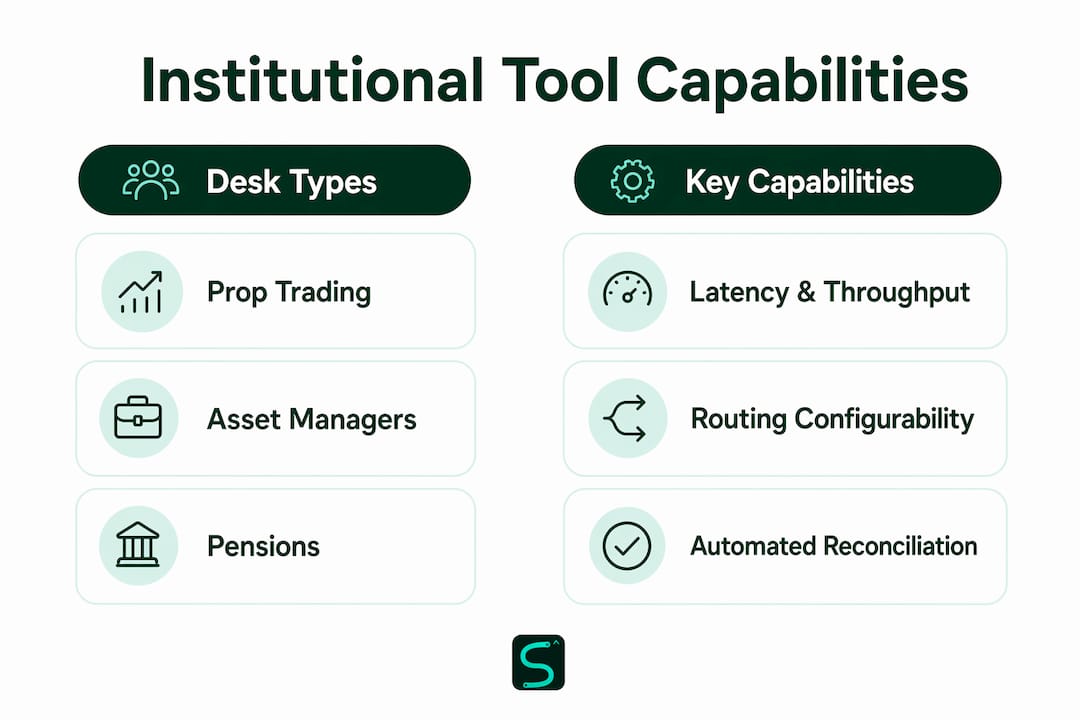 Institutional Tool Capabilities

Desk Types

Prop Trading

Asset Managers

Pensions

Key Capabilities

Latency & Throughput

Routing Configurability

Automated Reconciliation

S